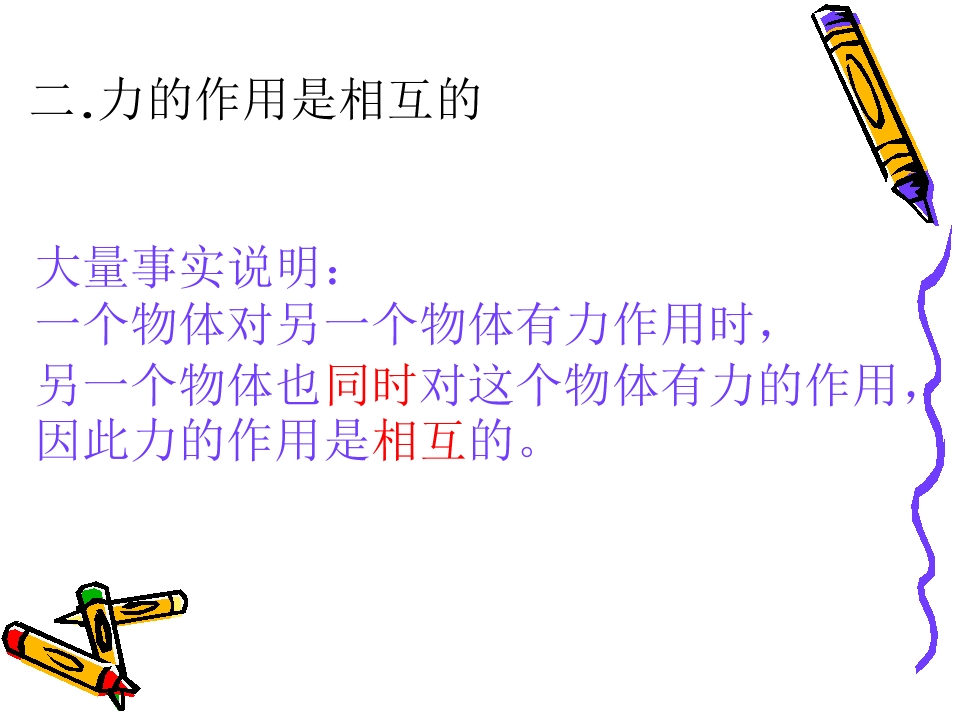 二.力的作用是相互的

大量事实说明：
一个物体对另一个物体有力作用时，
另一个物体也同时对这个物体有力的作用，
因此力的作用是相互的。